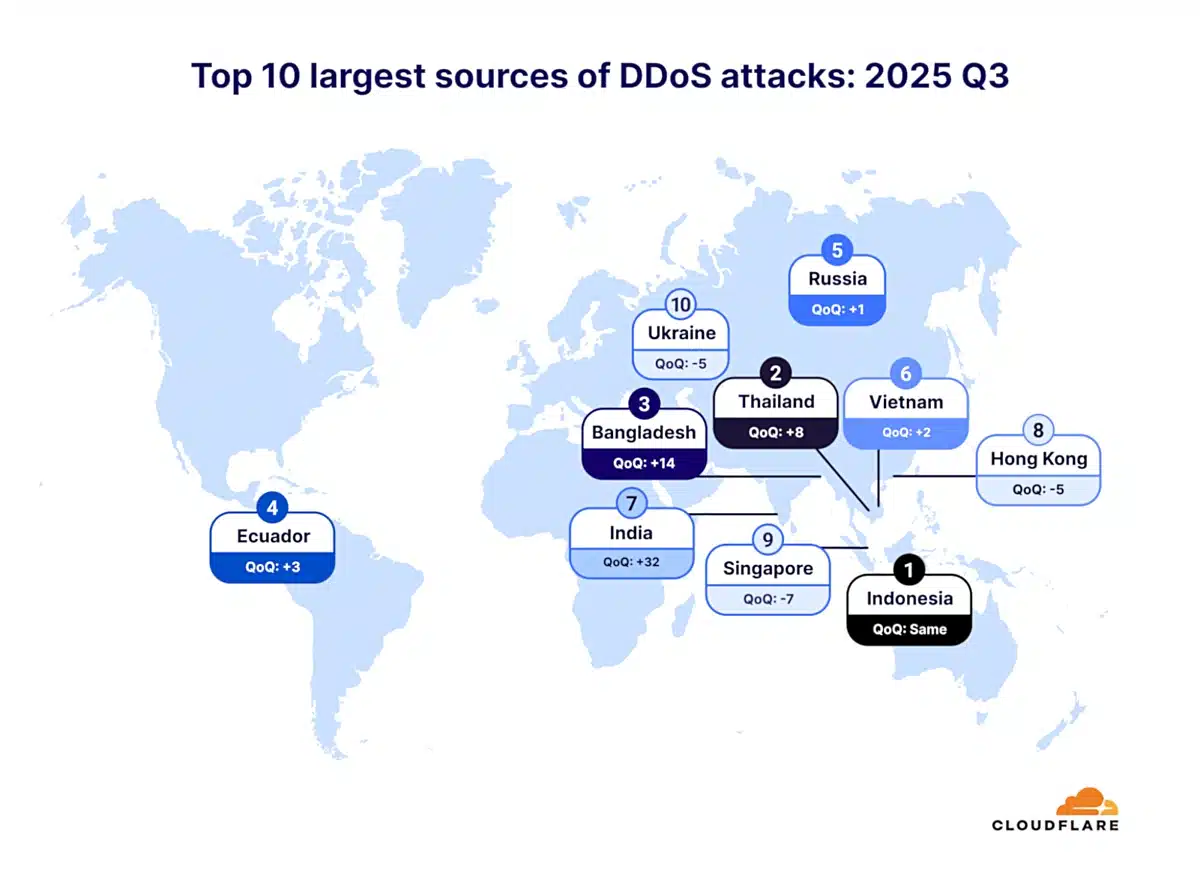 Top 10 largest sources of DDoS attacks: 2025 Q3

5
Russia
QoQ: +1

10
Ukraine
QoQ: -5

2
Thailand
QoQ: +8

6
Vietnam
QoQ: +2

3
Bangladesh
QoQ: +14

8
Hong Kong
QoQ: -5

4
Ecuador
QoQ: +3

7
India
QoQ: +32

9
Singapore
QoQ: -7

1
Indonesia
QoQ: Same

CLOUDFLARE